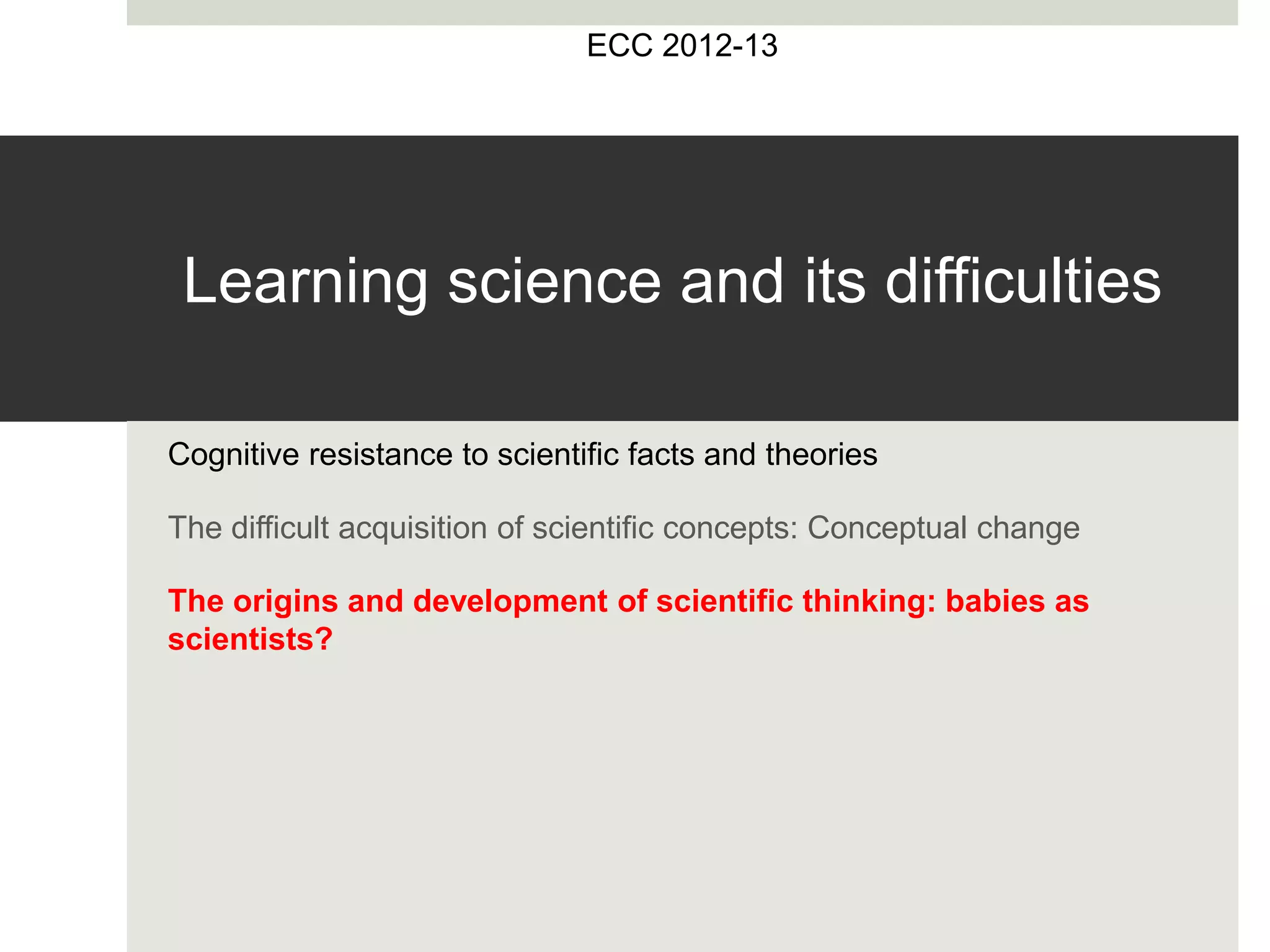 ECC 2012-13

Learning science and its difficulties

Cognitive resistance to scientific facts and theories

The difficult acquisition of scientific concepts: Conceptual change

The origins and development of scientific thinking: babies as scientists?